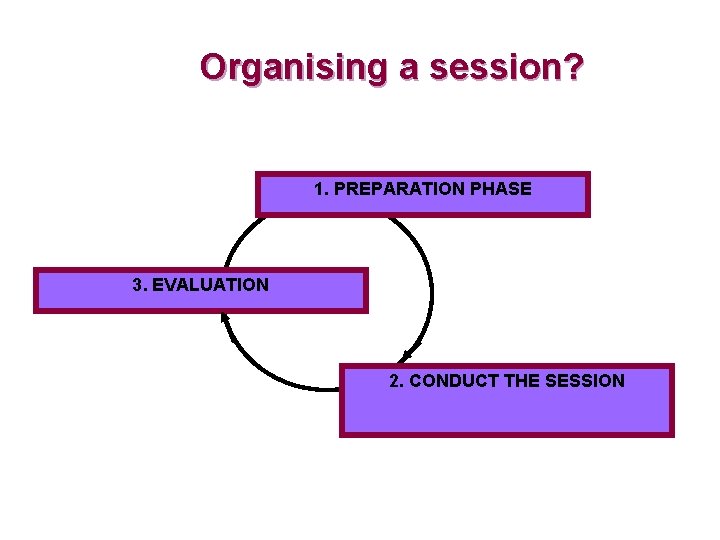 Organising a session?

1. PREPARATION PHASE

3. EVALUATION

2. CONDUCT THE SESSION